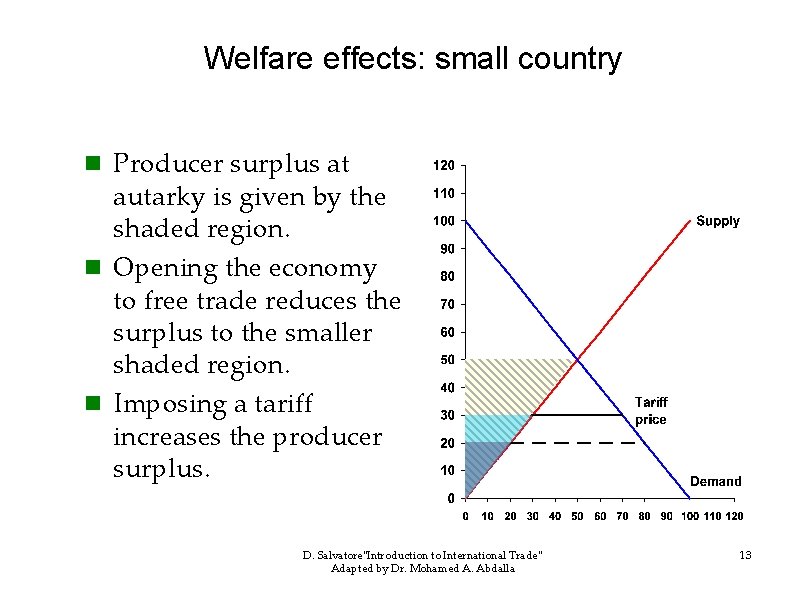 Welfare effects: small country

Producer surplus at autarky is given by the shaded region.

Opening the economy to free trade reduces the surplus to the smaller shaded region.

Imposing a tariff increases the producer surplus.

120
110
100
90
80
70
60
50
40
30
20
10
0

0 10 20 30 40 50 60 70 80 90 100 110 120

Supply

Tariff price

Demand

D. Salvatore"Introduction to International Trade"
Adapted by Dr. Mohamed A. Abdalla

13